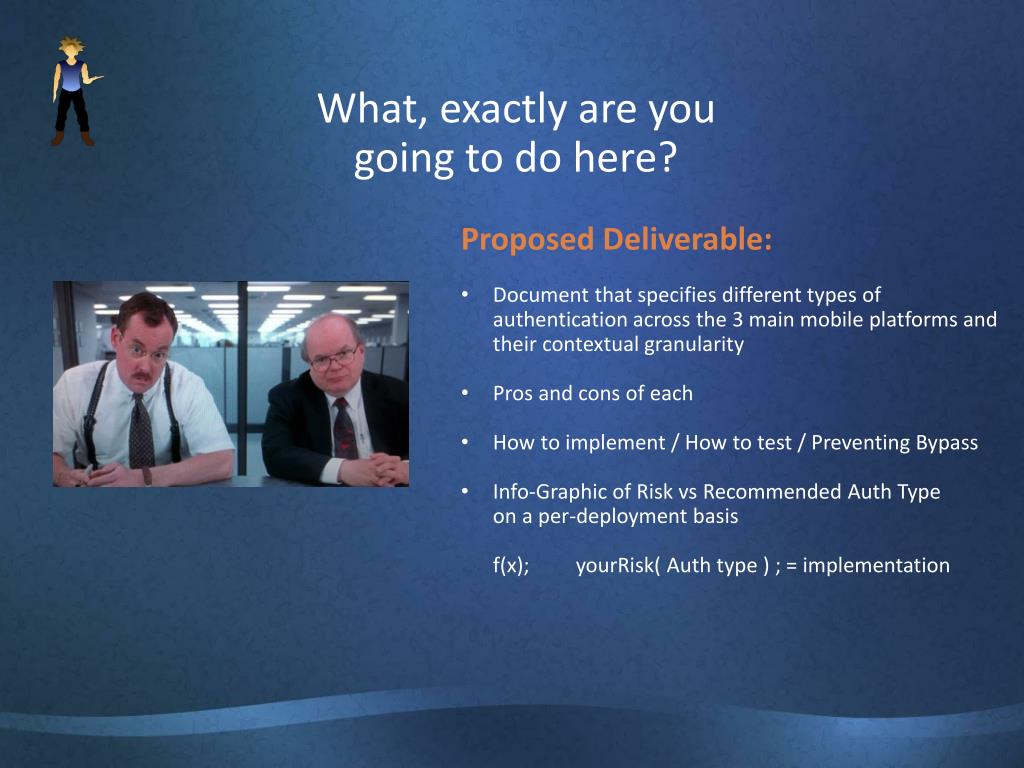 What, exactly are you going to do here?

Proposed Deliverable:

• Document that specifies different types of authentication across the 3 main mobile platforms and their contextual granularity

• Pros and cons of each

• How to implement / How to test / Preventing Bypass

• Info-Graphic of Risk vs Recommended Auth Type on a per-deployment basis

f(x);   yourRisk( Auth type ) ; = implementation